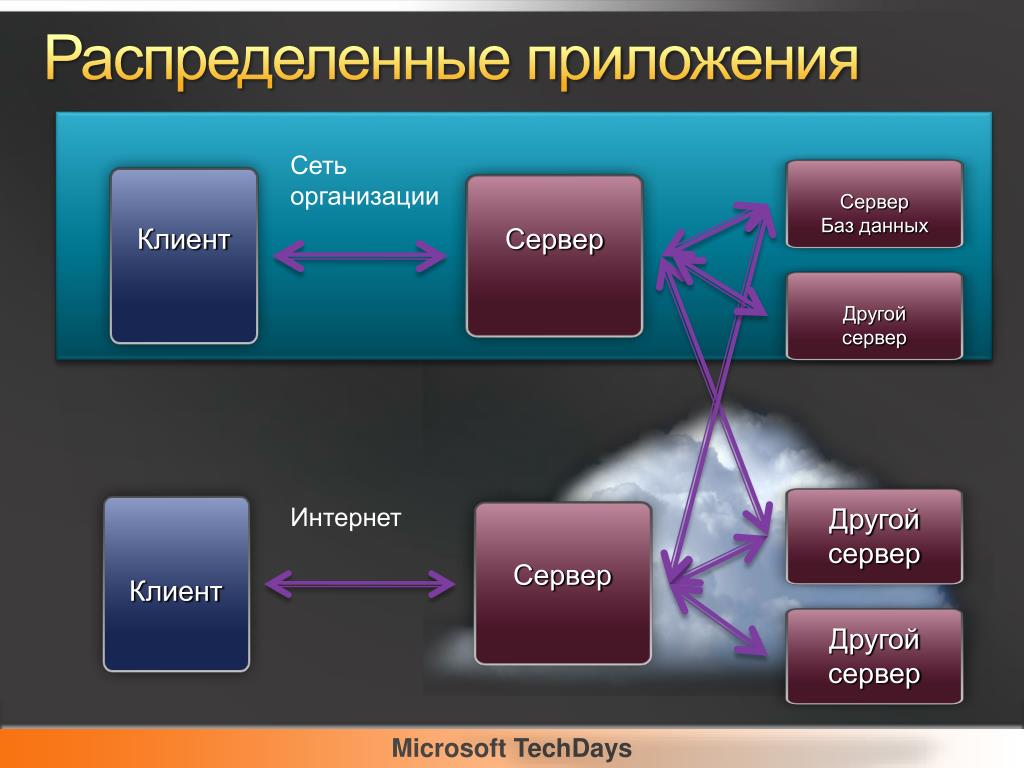 Распределенные приложения

Клиент

Сеть организации

Сервер

Сервер
Баз данных

Другой
сервер

Клиент

Интернет

Сервер

Другой
сервер

Другой
сервер

Microsoft TechDays